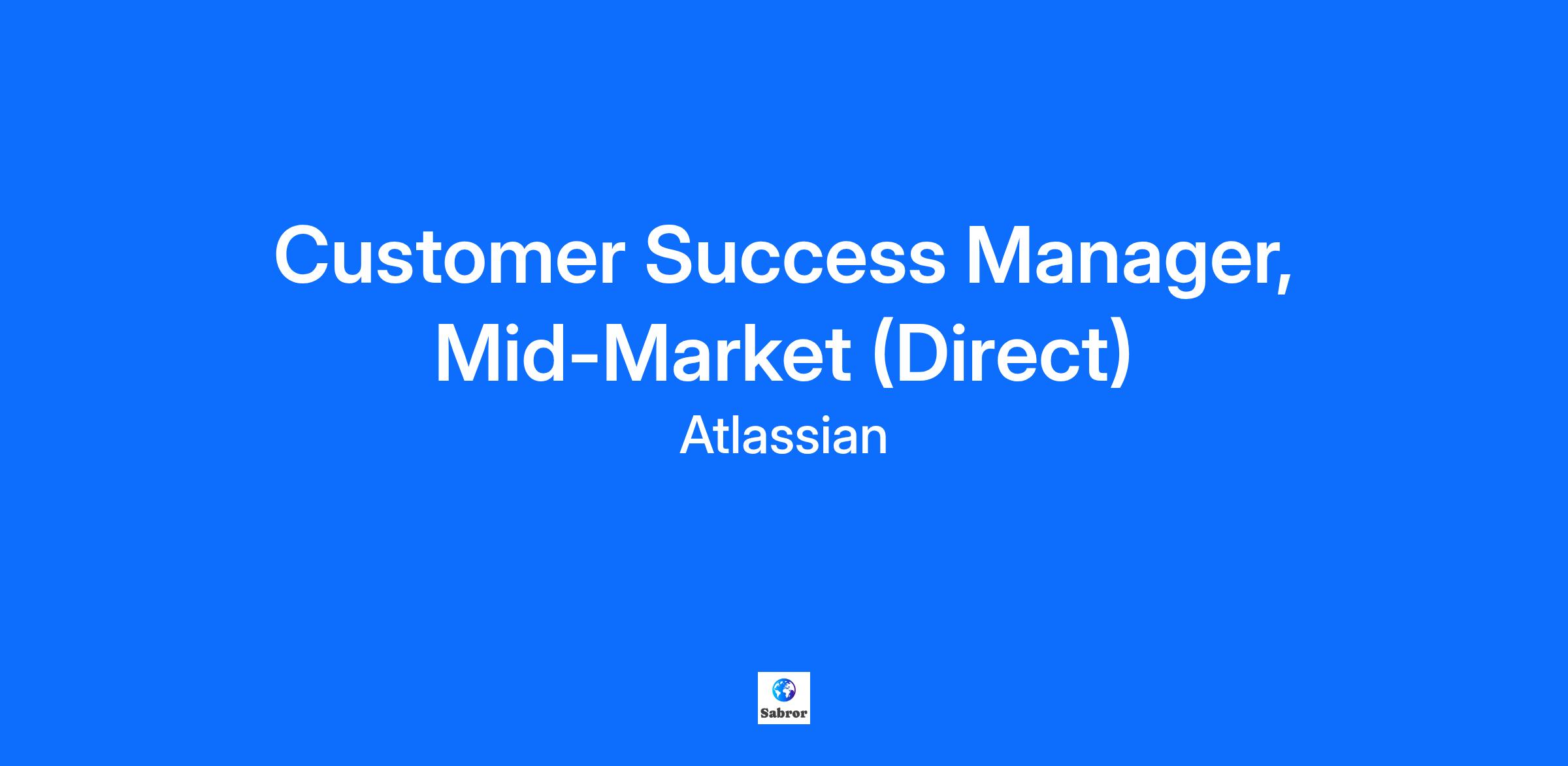 Customer Success Manager, Mid-Market (Direct)
Atlassian

Sabror